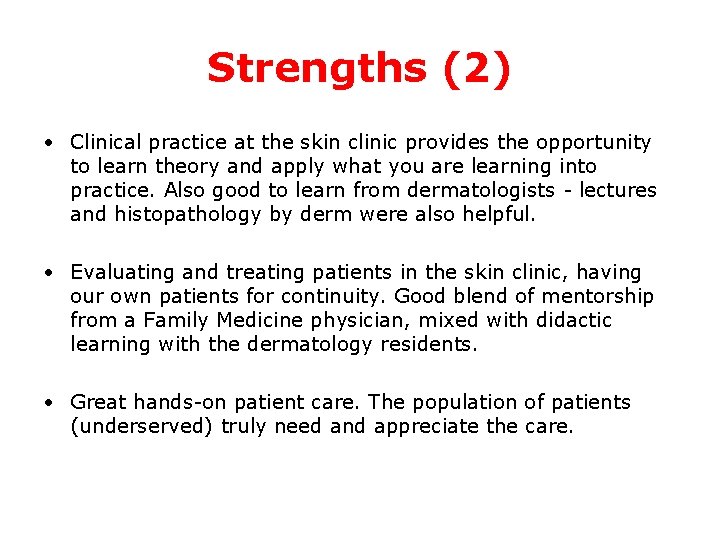 Strengths (2)

• Clinical practice at the skin clinic provides the opportunity to learn theory and apply what you are learning into practice. Also good to learn from dermatologists - lectures and histopathology by derm were also helpful.

• Evaluating and treating patients in the skin clinic, having our own patients for continuity. Good blend of mentorship from a Family Medicine physician, mixed with didactic learning with the dermatology residents.

• Great hands-on patient care. The population of patients (underserved) truly need and appreciate the care.